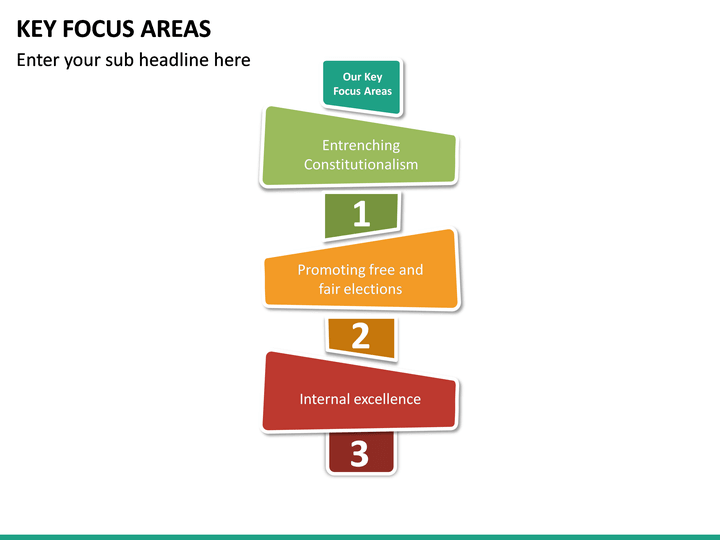 KEY FOCUS AREAS

Enter your sub headline here

Our Key Focus Areas

Entrenching Constitutionalism

1

Promoting free and fair elections

2

Internal excellence

3